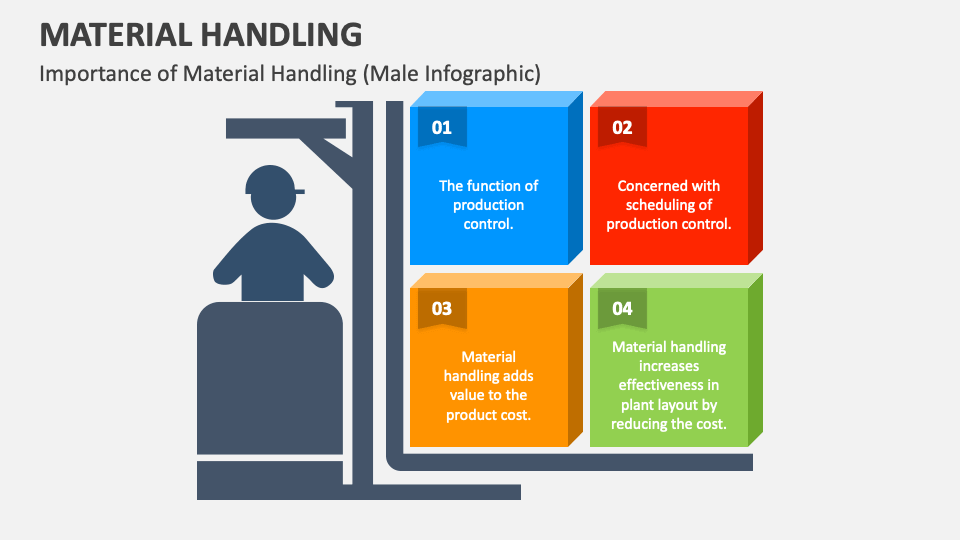 MATERIAL HANDLING

Importance of Material Handling (Male Infographic)

01

The function of production control.

02

Concerned with scheduling of production control.

03

Material handling adds value to the product cost.

04

Material handling increases effectiveness in plant layout by reducing the cost.